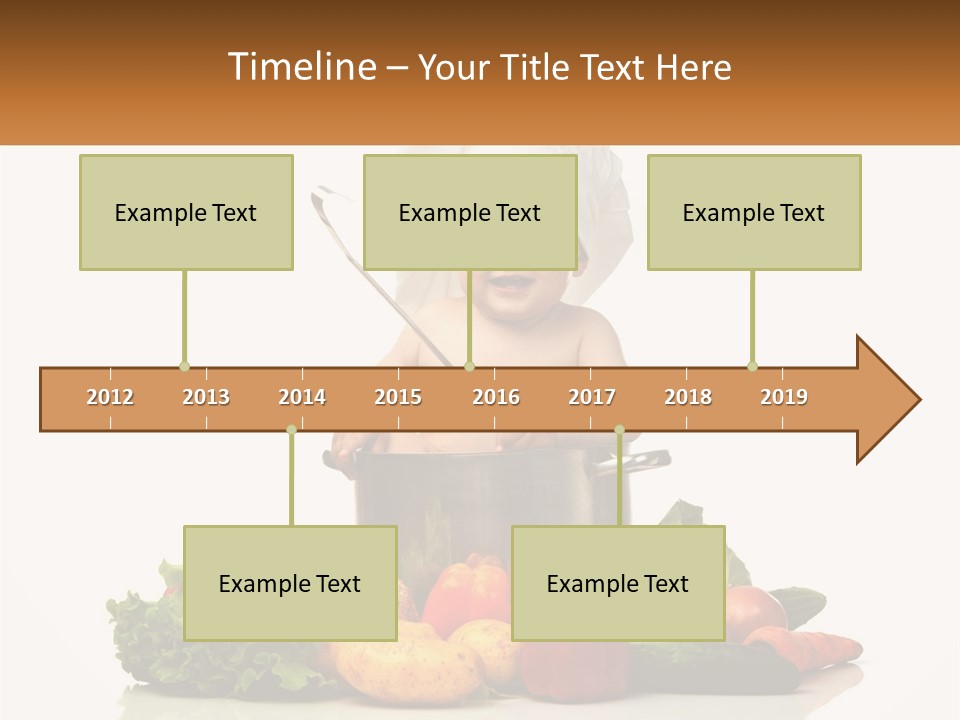 Timeline – Your Title Text Here

Example Text

Example Text

Example Text

2012 2013 2014 2015 2016 2017 2018 2019

Example Text

Example Text